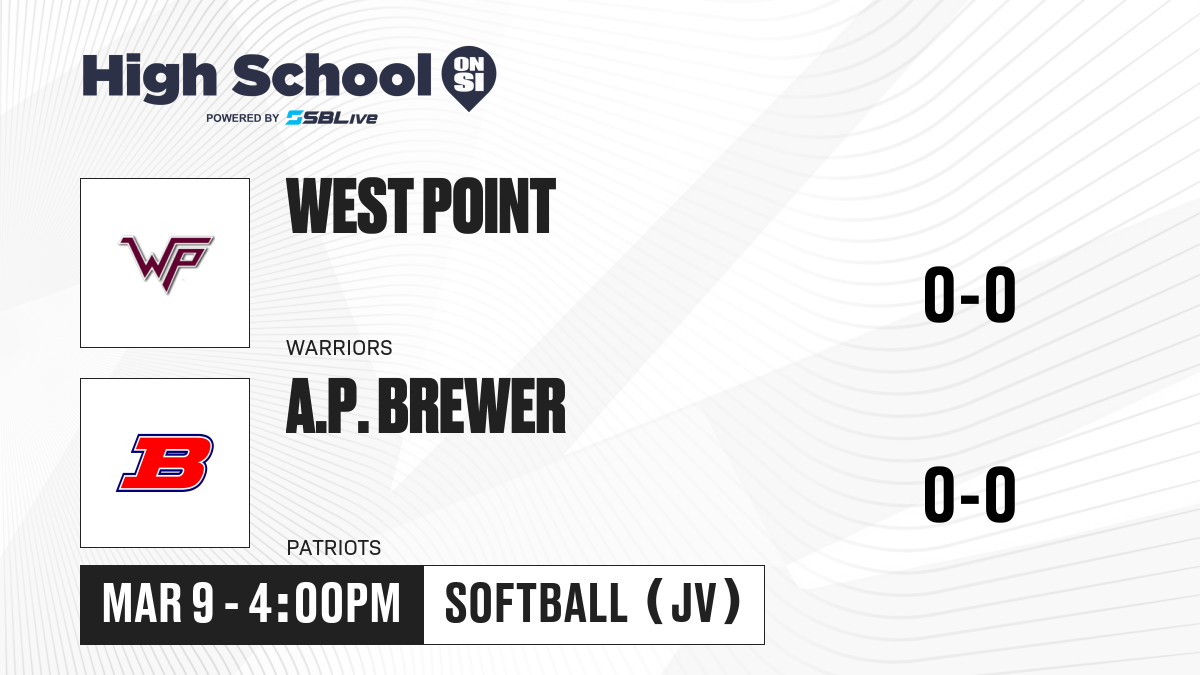 High School ON SI
POWERED BY SBLive

WP

WEST POINT

WARRIORS

0-0

B

A.P. BREWER

PATRIOTS

0-0

MAR 9 - 4:00PM

SOFTBALL (JV)